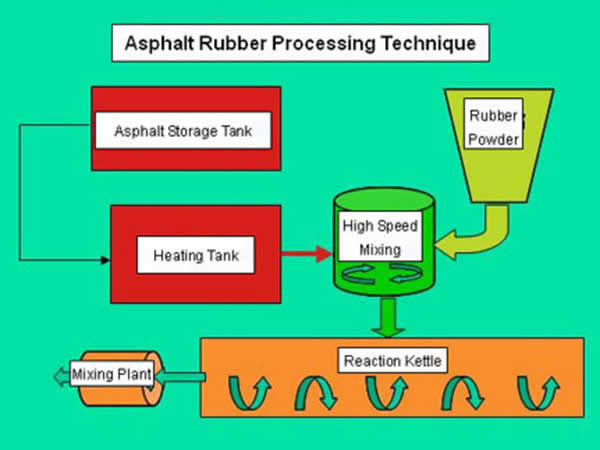 Asphalt Rubber Processing Technique

Asphalt Storage Tank

Rubber Powder

Heating Tank

High Speed Mixing

Reaction Kettle

Mixing Plant